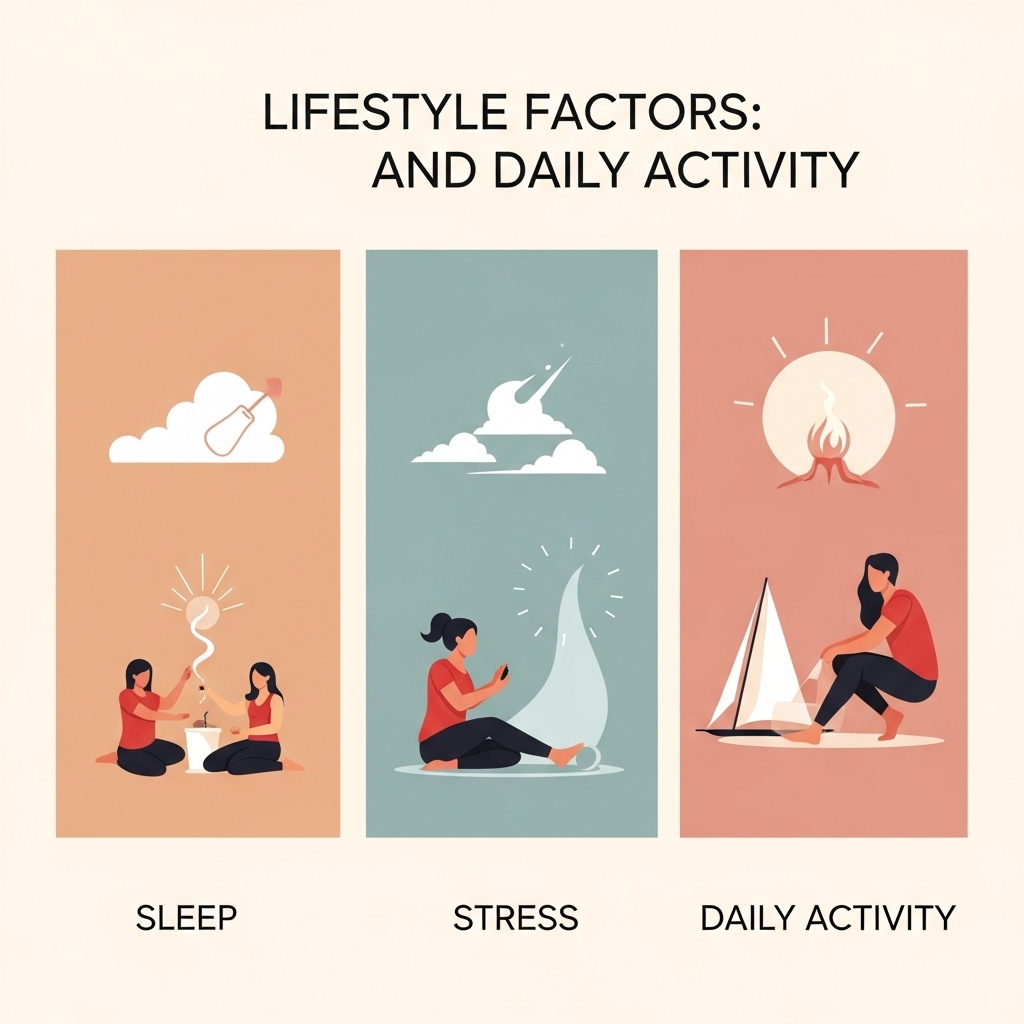 LIFESTYLE FACTORS:
AND DAILY ACTIVITY

SLEEP

STRESS

DAILY ACTIVITY